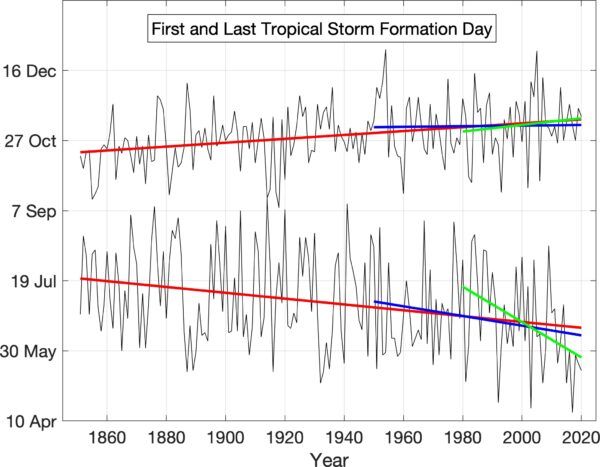 First and Last Tropical Storm Formation Day

16 Dec
27 Oct
7 Sep
19 Jul
30 May
10 Apr

1860 1880 1900 1920 1940 1960 1980 2000 2020
Year